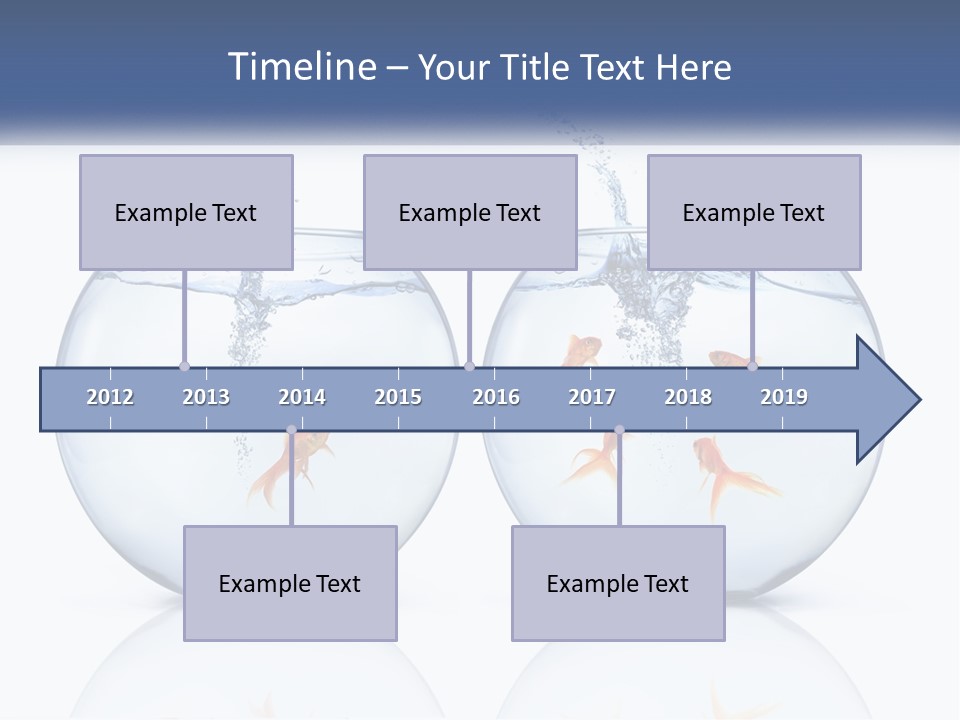 Timeline – Your Title Text Here

Example Text

Example Text

Example Text

2012 2013 2014 2015 2016 2017 2018 2019

Example Text

Example Text